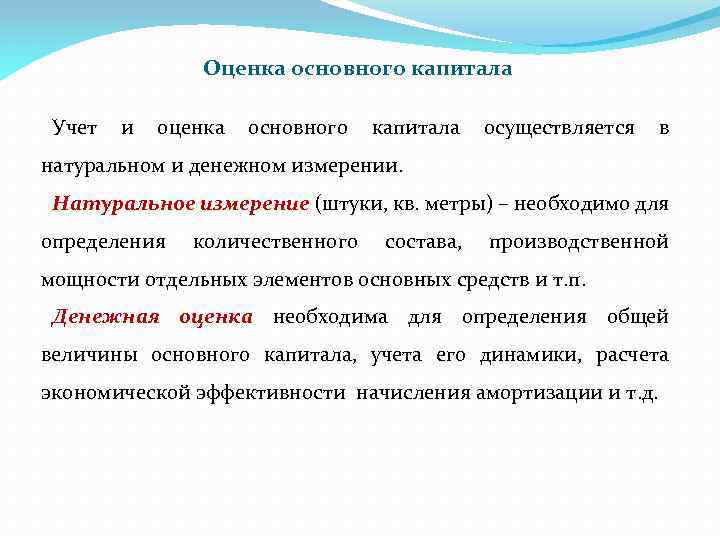 Оценка основного капитала

Учет и оценка основного капитала осуществляется в натуральном и денежном измерении.

Натуральное измерение (штуки, кв. метры) – необходимо для определения количественного состава, производственной мощности отдельных элементов основных средств и т.п.

Денежная оценка необходима для определения общей величины основного капитала, учета его динамики, расчета экономической эффективности начисления амортизации и т.д.